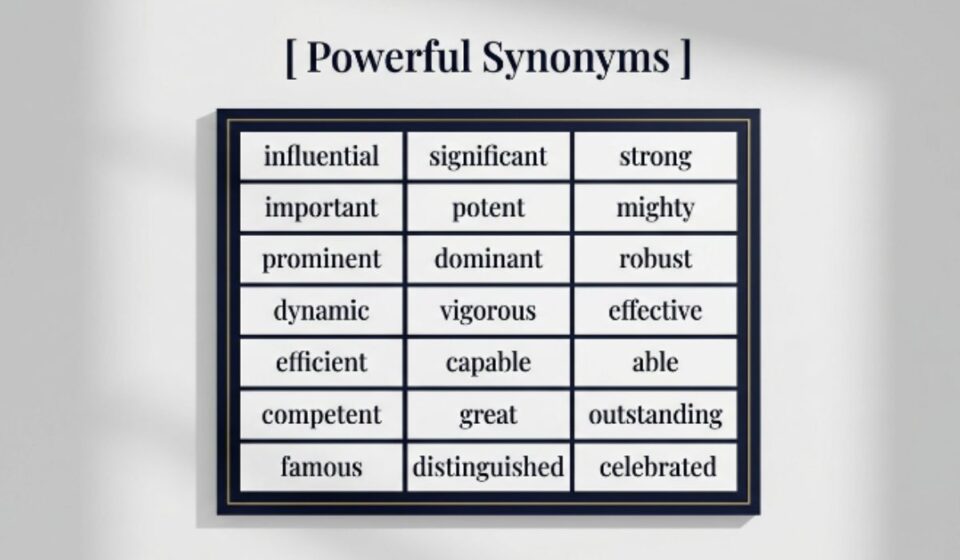 [ Powerful Synonyms ]

| influential | significant | strong |
|---|---|---|
| important | potent | mighty |
| prominent | dominant | robust |
| dynamic | vigorous | effective |
| efficient | capable | able |
| competent | great | outstanding |
| famous | distinguished | celebrated |